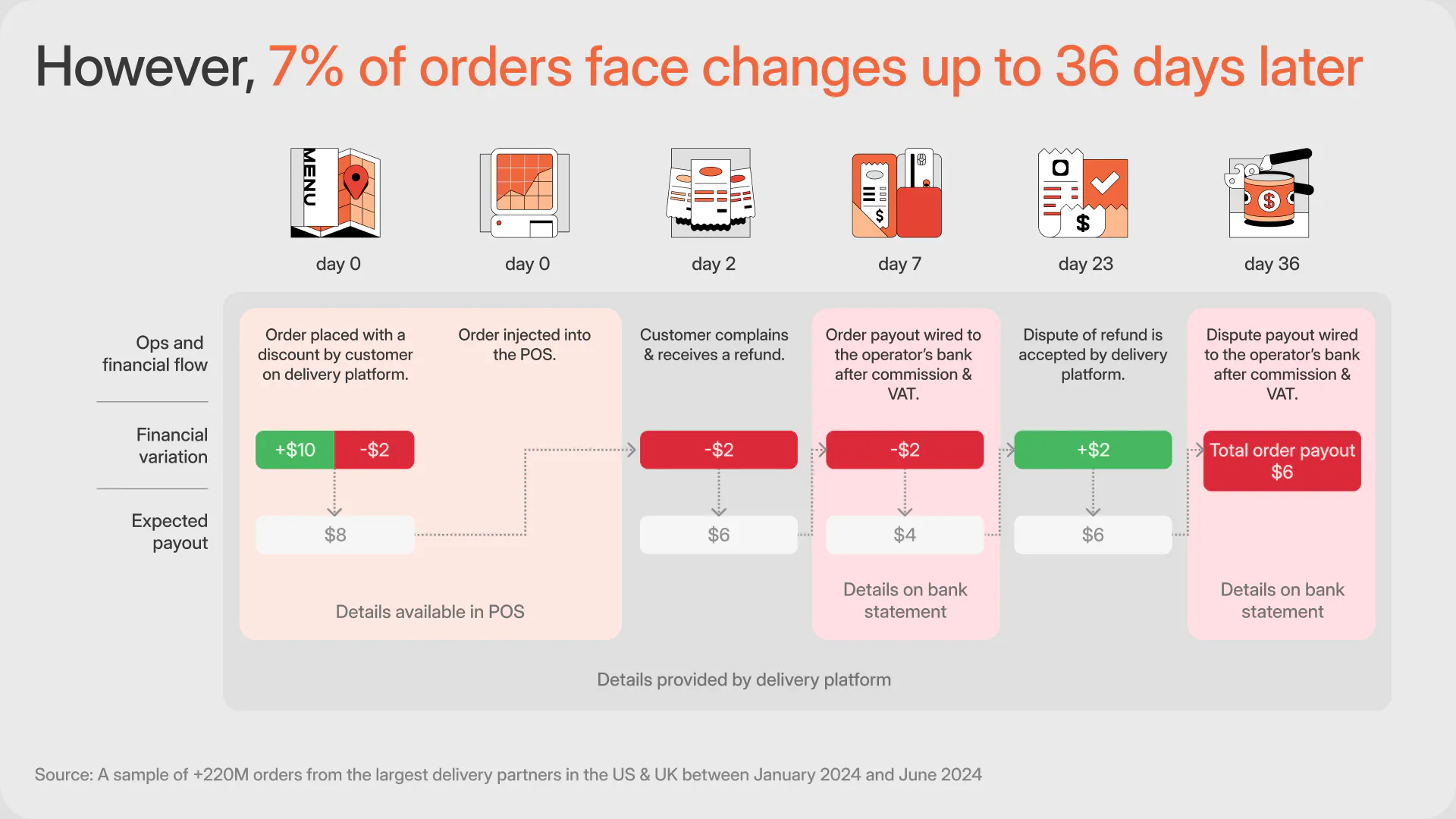 However, 7% of orders face changes up to 36 days later

MENU

day 0

day 0

day 2

day 7

day 23

day 36

Ops and financial flow

Financial variation

Expected payout

Order placed with a discount by customer on delivery platform.

+$10

-$2

$8

Order injected into the POS.

Details available in POS

Customer complains & receives a refund.

-$2

$6

Order payout wired to the operator's bank after commission & VAT.

-$2

$4

Details on bank statement

Dispute of refund is accepted by delivery platform.

+$2

$6

Dispute payout wired to the operator's bank after commission & VAT.

Total order payout $6

Details on bank statement

Details provided by delivery platform

Source: A sample of +220M orders from the largest delivery partners in the US & UK between January 2024 and June 2024